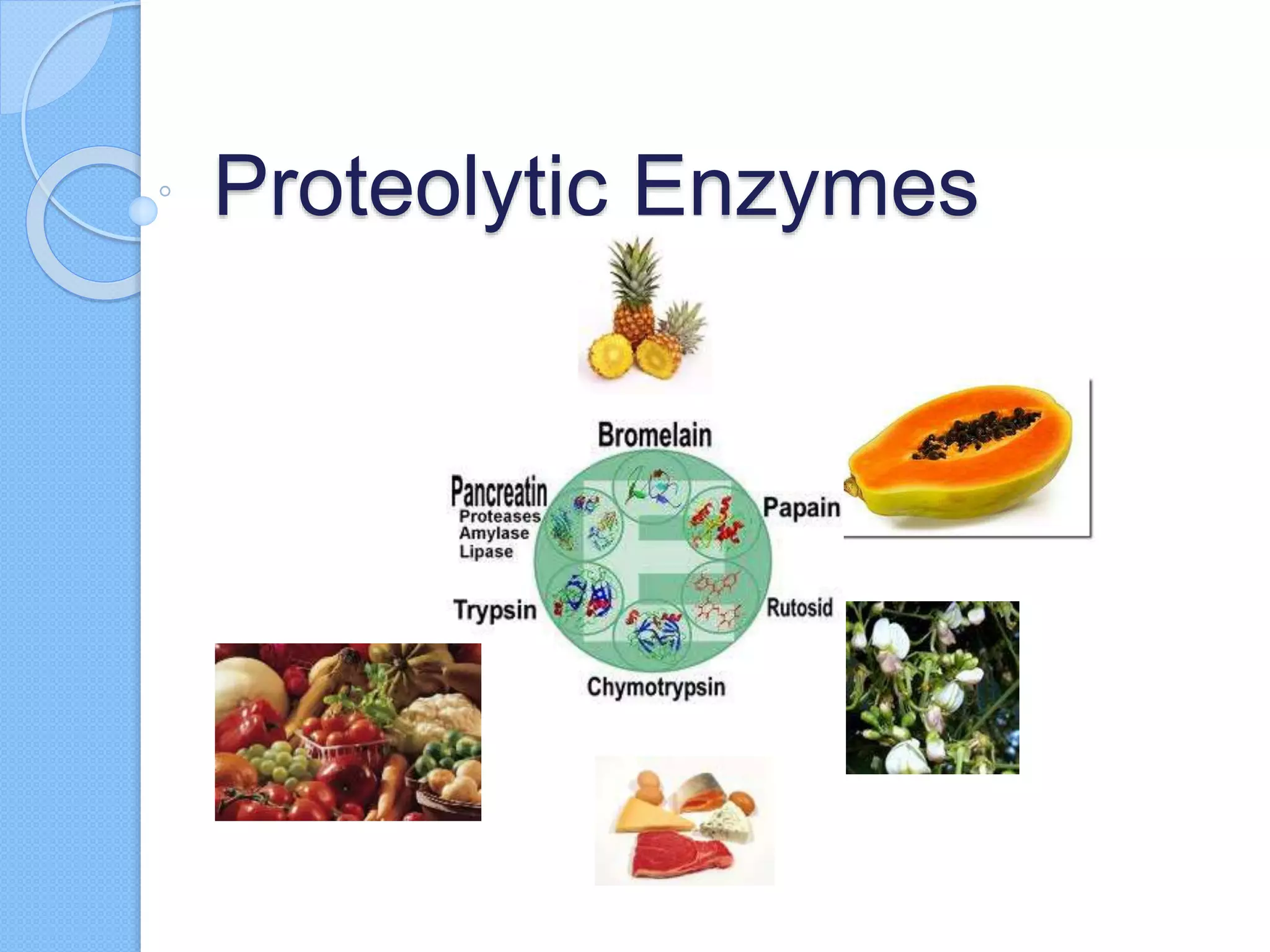 Proteolytic Enzymes

Bromelain

Pancreatin
Proteases
Amylase
Lipase

Papain

Trypsin

Rutosid

Chymotrypsin